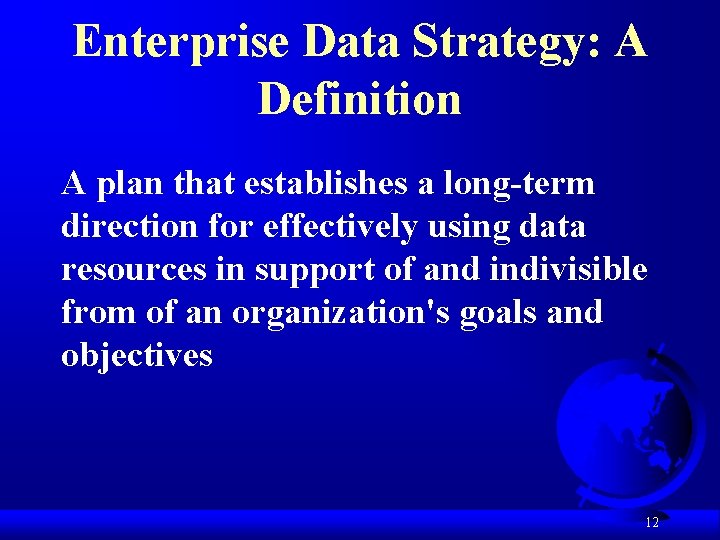 Enterprise Data Strategy: A Definition

A plan that establishes a long-term direction for effectively using data resources in support of and indivisible from of an organization's goals and objectives

12